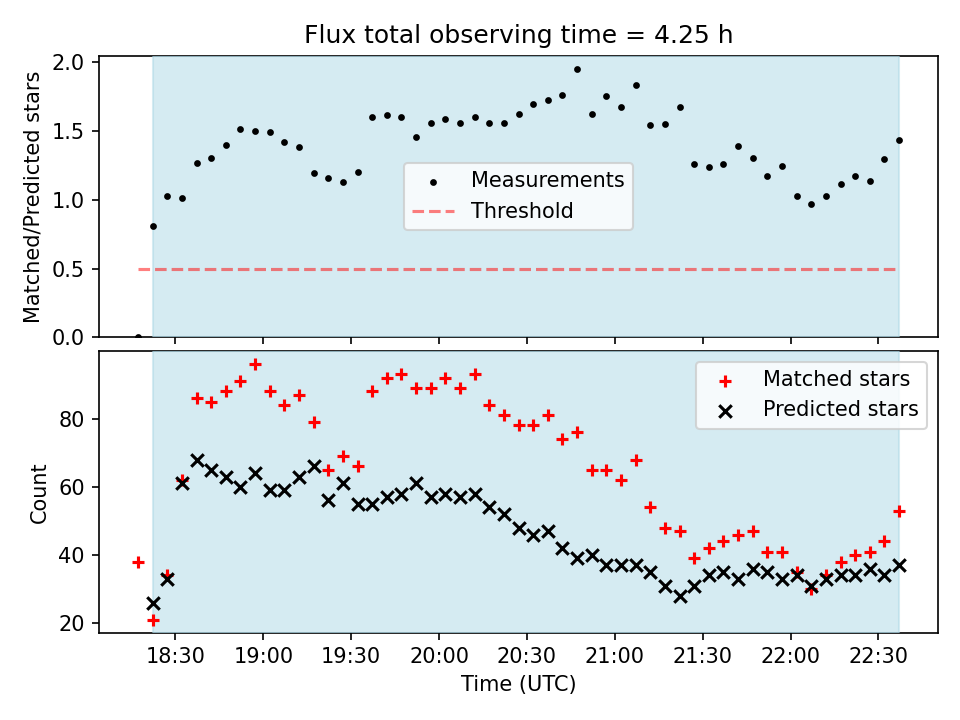 Flux total observing time = 4.25 h

Matched/Predicted stars

2.0
1.5
1.0
0.5
0.0

Measurements
Threshold

Count

80
60
40
20

Matched stars
Predicted stars

18:30
19:00
19:30
20:00
20:30
21:00
21:30
22:00
22:30

Time (UTC)